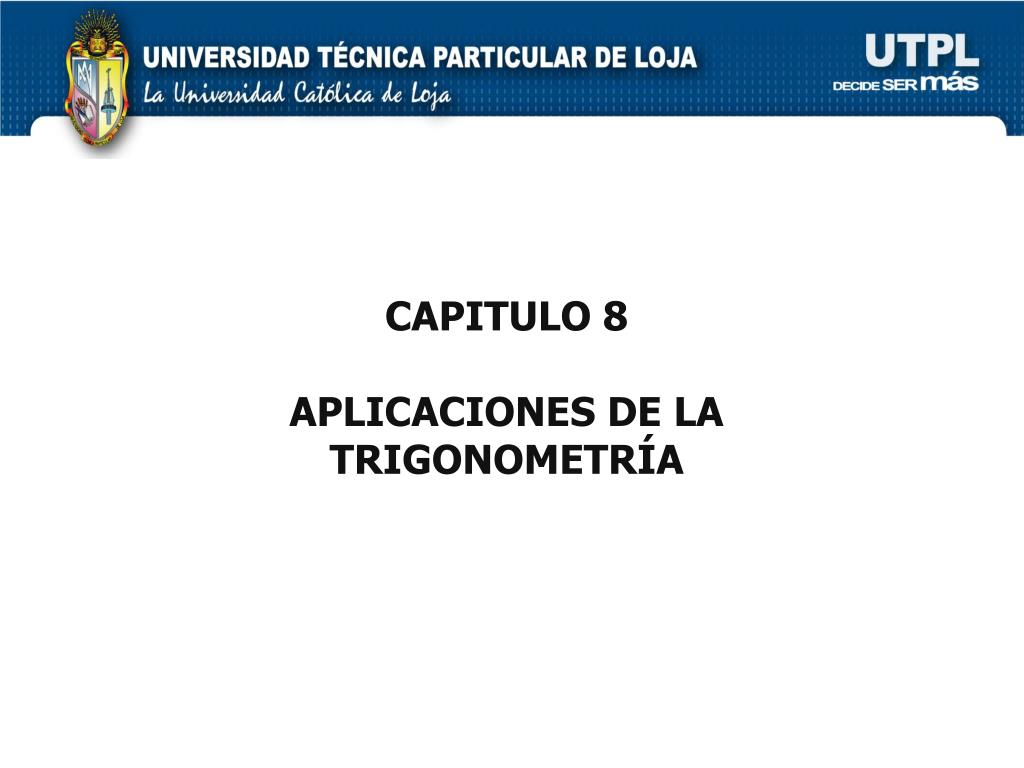 UNIVERSIDAD TÉCNICA PARTICULAR DE LOJA
La Universidad Católica de Loja

UTPL
DECIDE SER más

CAPITULO 8

APLICACIONES DE LA TRIGONOMETRÍA